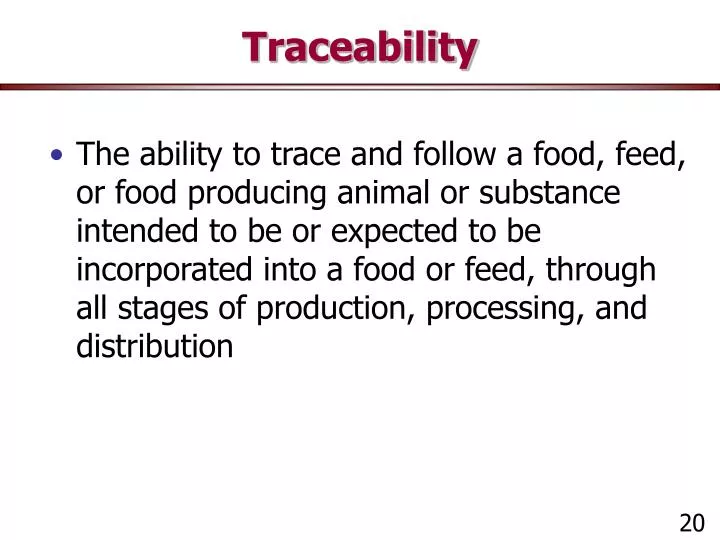 Traceability

• The ability to trace and follow a food, feed, or food producing animal or substance intended to be or expected to be incorporated into a food or feed, through all stages of production, processing, and distribution

20